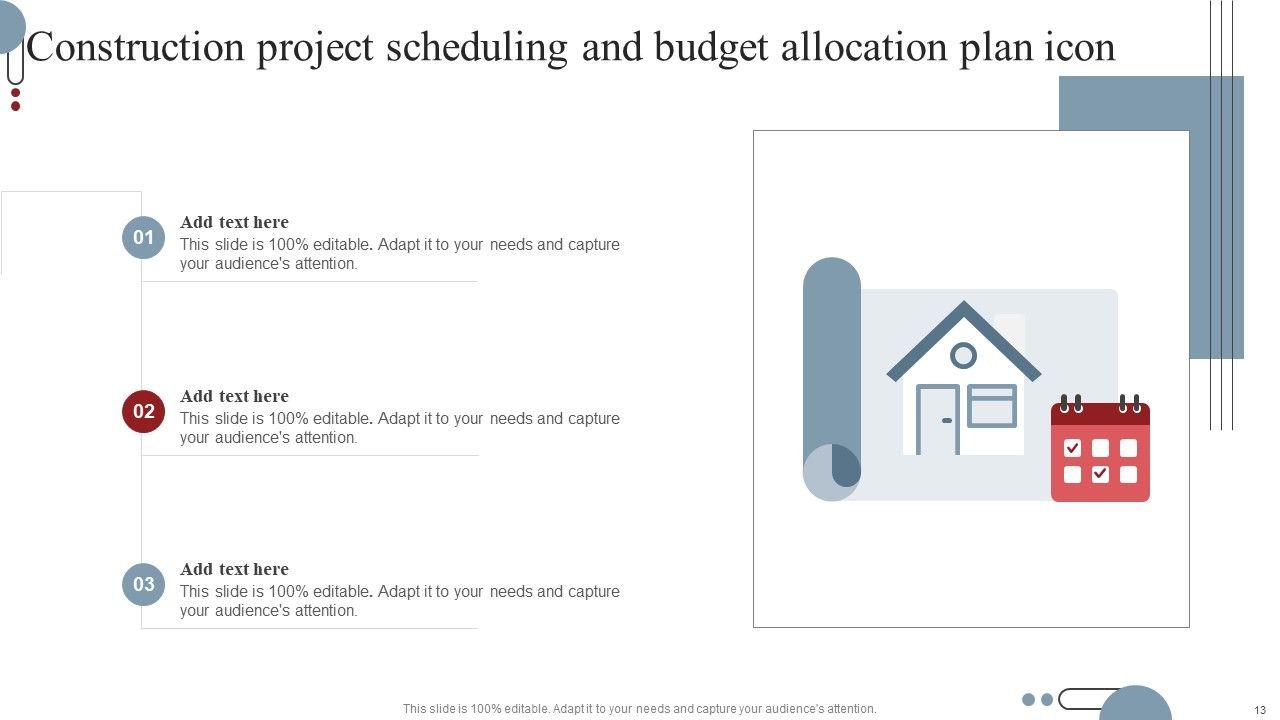 Construction project scheduling and budget allocation plan icon

01
Add text here
This slide is 100% editable. Adapt it to your needs and capture your audience's attention.

02
Add text here
This slide is 100% editable. Adapt it to your needs and capture your audience's attention.

03
Add text here
This slide is 100% editable. Adapt it to your needs and capture your audience's attention.

This slide is 100% editable. Adapt it to your needs and capture your audience's attention.

13